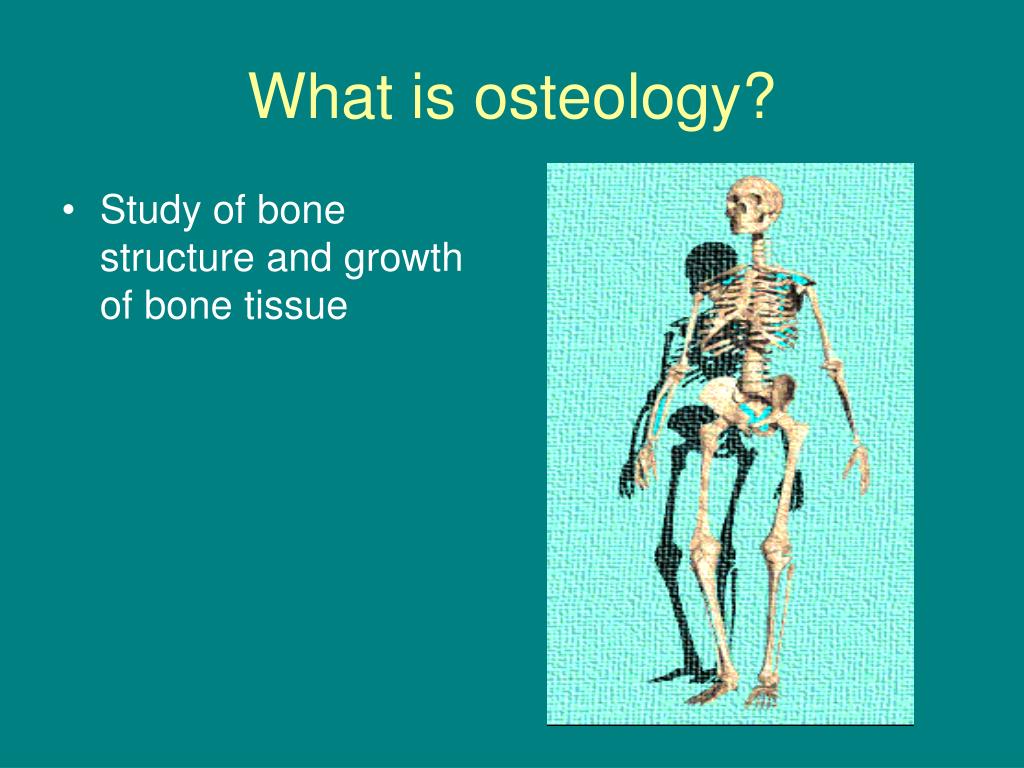 What is osteology?

• Study of bone structure and growth of bone tissue